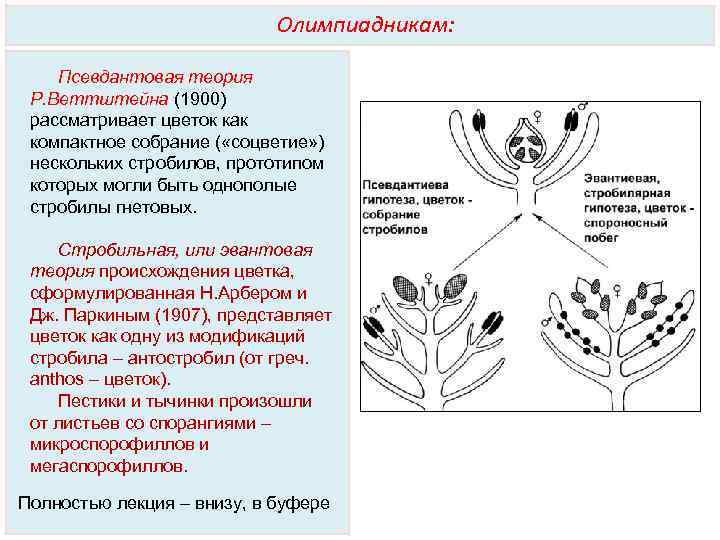 Олимпиадникам:

Псевдантовая теория Р.Веттштейна (1900) рассматривает цветок как компактное собрание («соцветие») нескольких стробилов, прототипом которых могли быть однополые стробилы гнетовых.

Стробильная, или эвантовая теория происхождения цветка, сформулированная Н.Арбером и Дж. Паркиным (1907), представляет цветок как одну из модификаций стробила – антостробил (от греч. anthos – цветок).

Пестики и тычинки произошли от листьев со спорангиями – микроспорофиллов и мегаспорофиллов.

Полностью лекция – внизу, в буфере

♀ ♂

Псевдантиева гипотеза, цветок - собрание стробилов

Эвантиевая, стробилярная гипотеза, цветок - спороносный побег

♀ ♂

♀ ♂